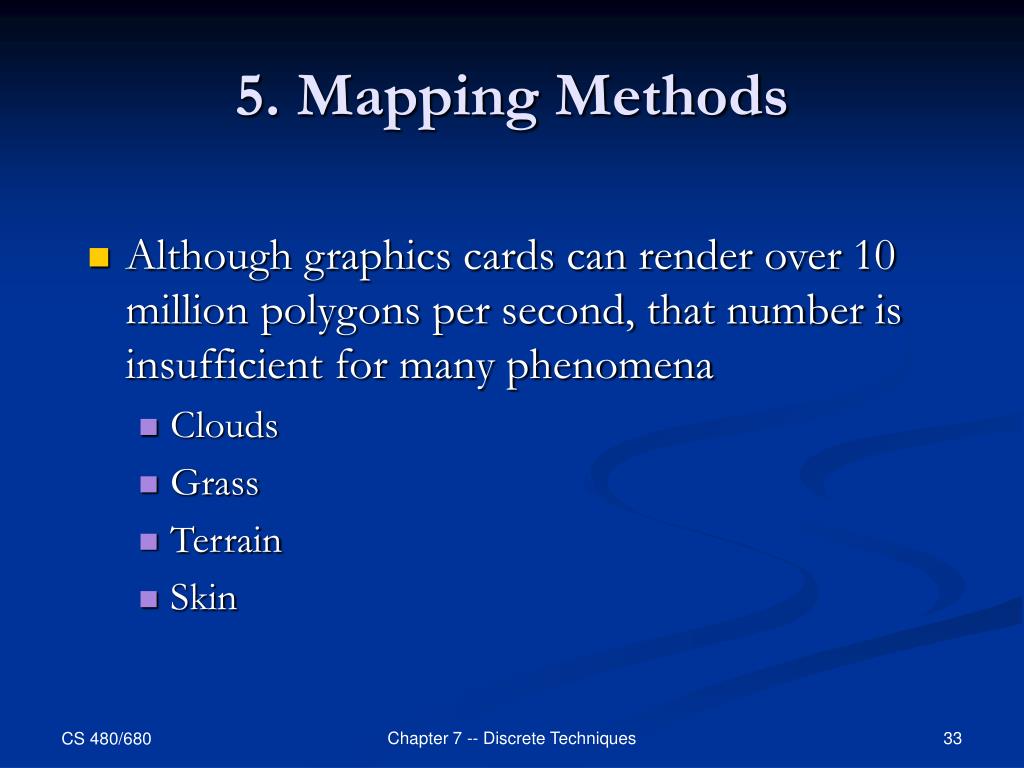 5. Mapping Methods

Although graphics cards can render over 10 million polygons per second, that number is insufficient for many phenomena

Clouds

Grass

Terrain

Skin

CS 480/680

Chapter 7 -- Discrete Techniques

33